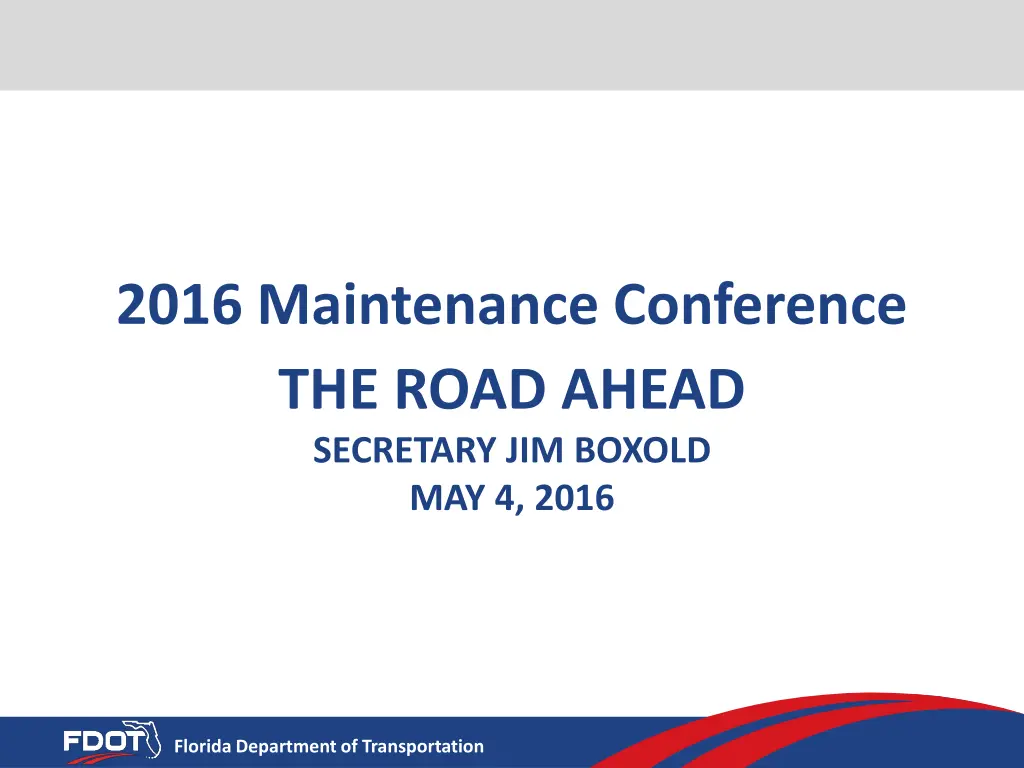 2016 Maintenance Conference

THE ROAD AHEAD

SECRETARY JIM BOXOLD

MAY 4, 2016

FDOT Florida Department of Transportation